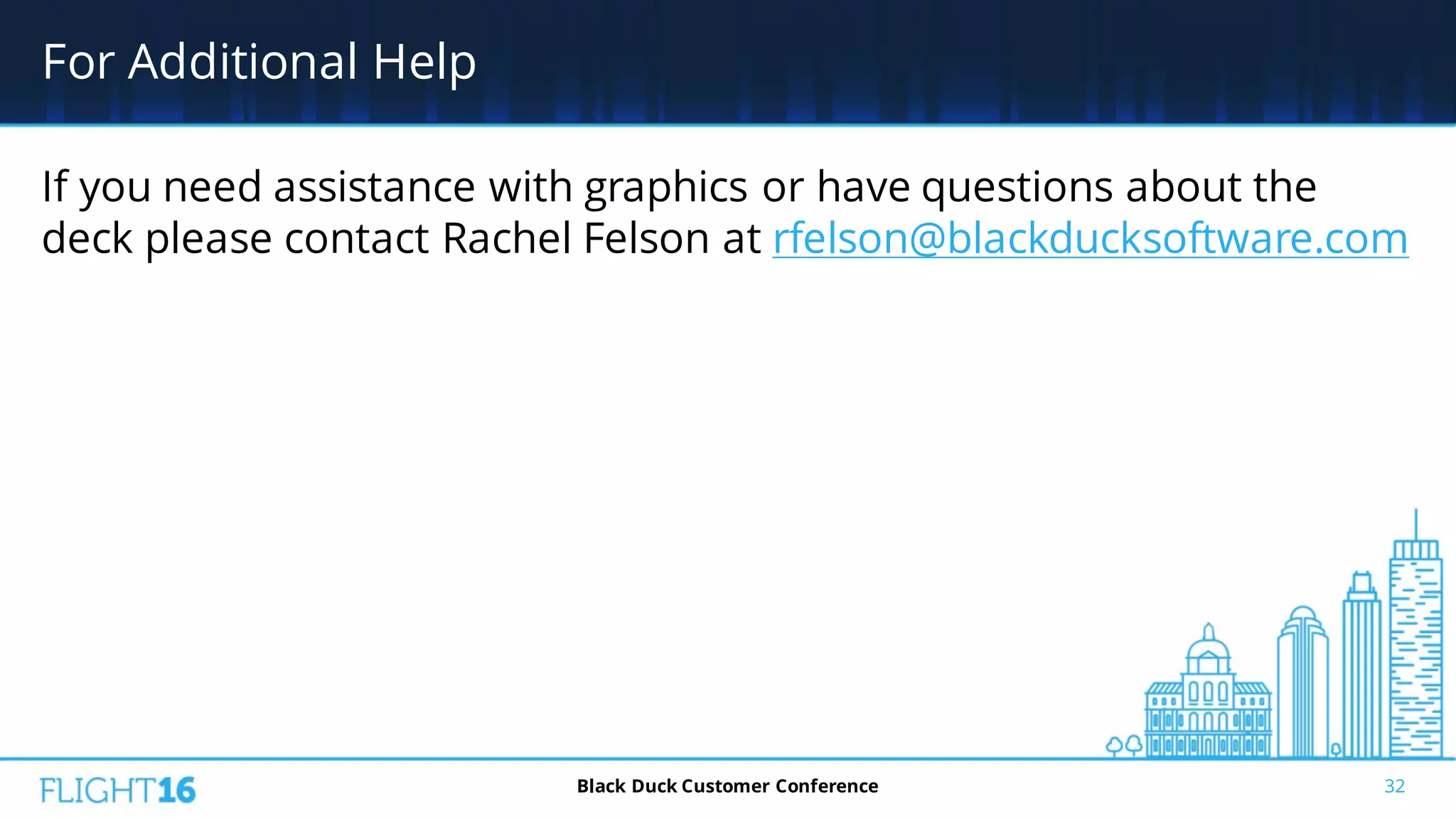 For Additional Help

If you need assistance with graphics or have questions about the deck please contact Rachel Felson at rfelson@blackducksoftware.com

FLIGHT16

Black Duck Customer Conference

32